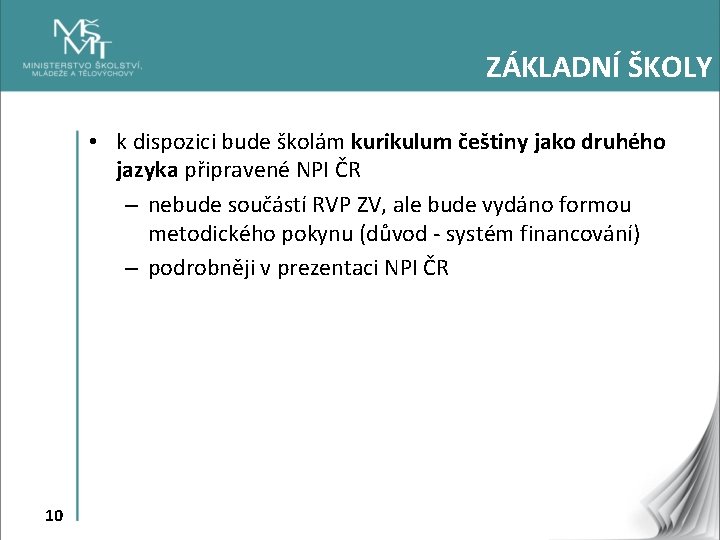 MŠMT
MINISTERSTVO ŠKOLSTVÍ, MLÁDEŽE A TĚLOVÝCHOVY

ZÁKLADNÍ ŠKOLY

• k dispozici bude školám kurikulum češtiny jako druhého jazyka připravené NPI ČR
– nebude součástí RVP ZV, ale bude vydáno formou metodického pokynu (důvod - systém financování)
– podrobněji v prezentaci NPI ČR

10